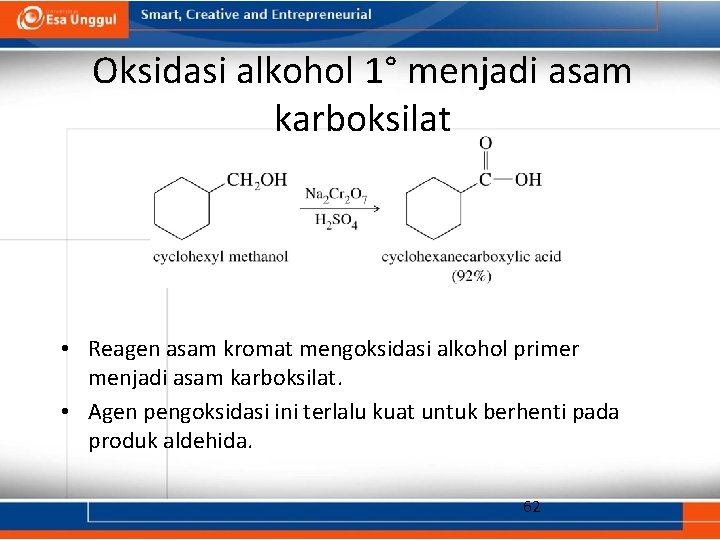 Esa Unggul Smart, Creative and Entrepreneurial

Oksidasi alkohol 1° menjadi asam karboksilat

$CH_2OH$

$Na_2Cr_2O_7$

$H_2SO_4$

O

C—OH

cyclohexyl methanol

cyclohexanecarboxylic acid (92%)

• Reagen asam kromat mengoksidasi alkohol primer menjadi asam karboksilat.

• Agen pengoksidasi ini terlalu kuat untuk berhenti pada produk aldehida.

62